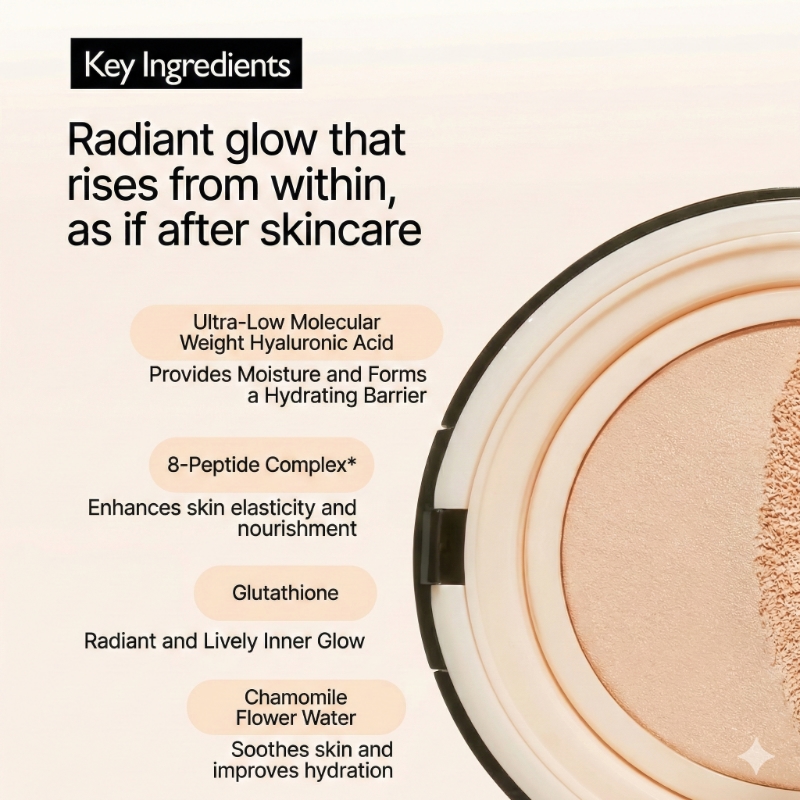 Key Ingredients

Radiant glow that rises from within, as if after skincare

Ultra-Low Molecular Weight Hyaluronic Acid

Provides Moisture and Forms a Hydrating Barrier

8-Peptide Complex*

Enhances skin elasticity and nourishment

Glutathione

Radiant and Lively Inner Glow

Chamomile Flower Water

Soothes skin and improves hydration